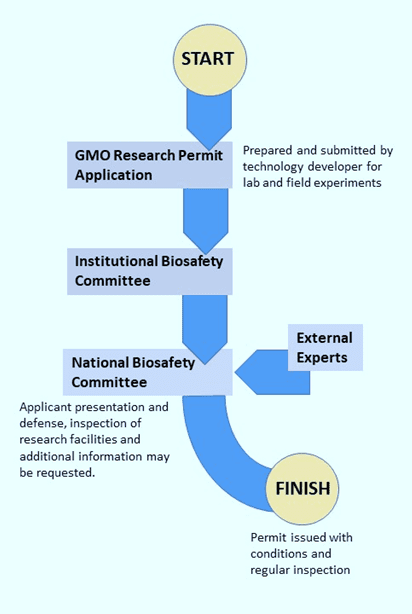 START

GMO Research Permit Application

Prepared and submitted by technology developer for lab and field experiments

Institutional Biosafety Committee

External Experts

National Biosafety Committee

Applicant presentation and defense, inspection of research facilities and additional information may be requested.

FINISH

Permit issued with conditions and regular inspection